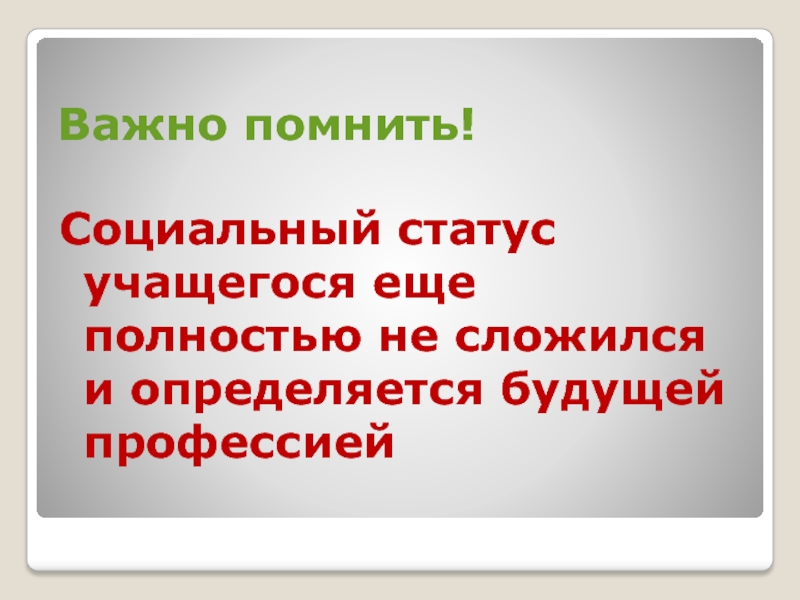 Важно помнить!

Социальный статус учащегося еще полностью не сложился и определяется будущей профессией